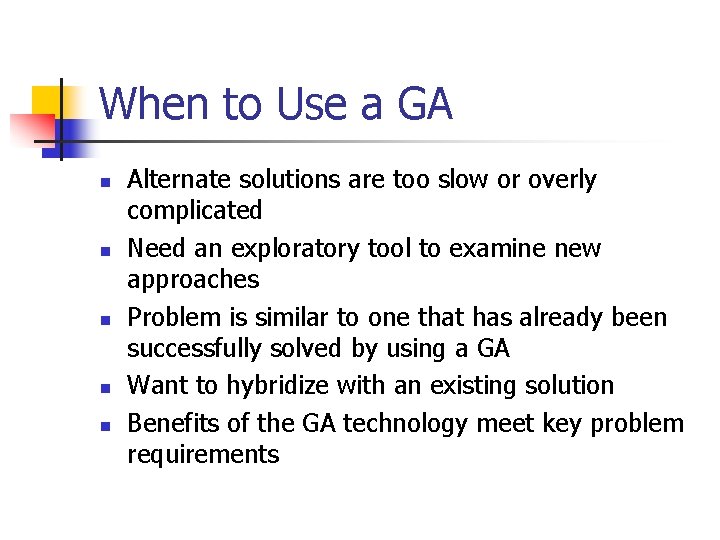 When to Use a GA

- Alternate solutions are too slow or overly complicated
- Need an exploratory tool to examine new approaches
- Problem is similar to one that has already been successfully solved by using a GA
- Want to hybridize with an existing solution
- Benefits of the GA technology meet key problem requirements